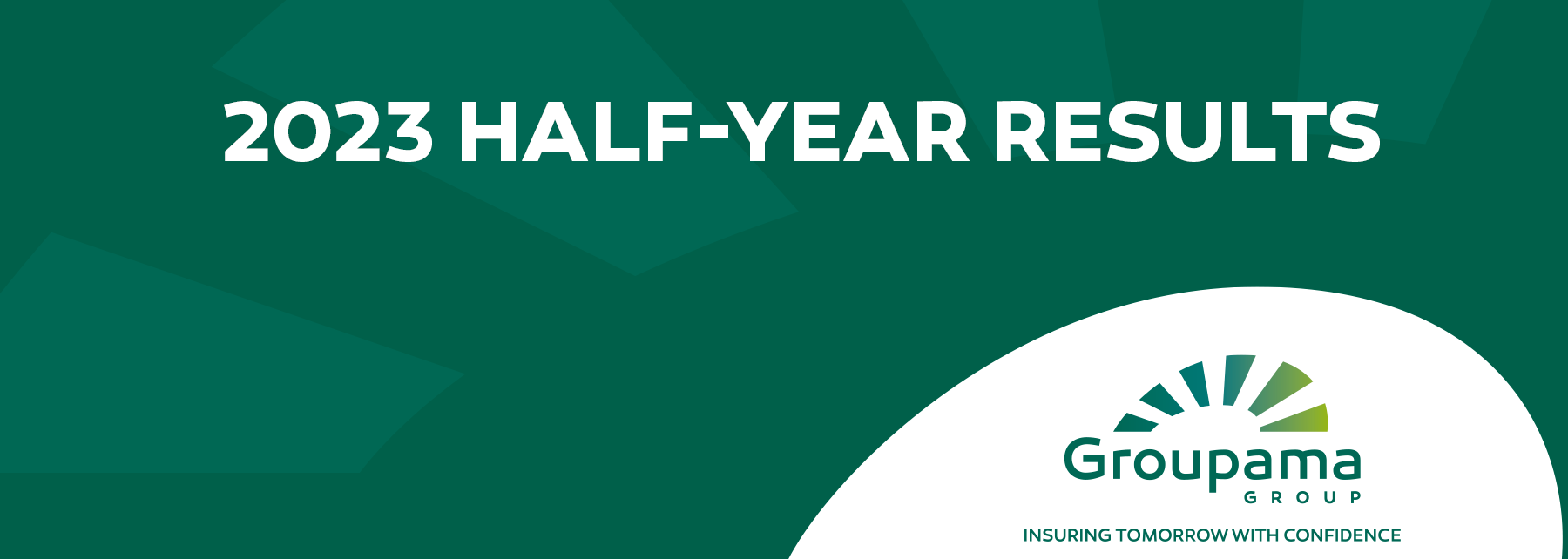 2023 HALF-YEAR RESULTS

Groupama
GROUP

INSURING TOMORROW WITH CONFIDENCE